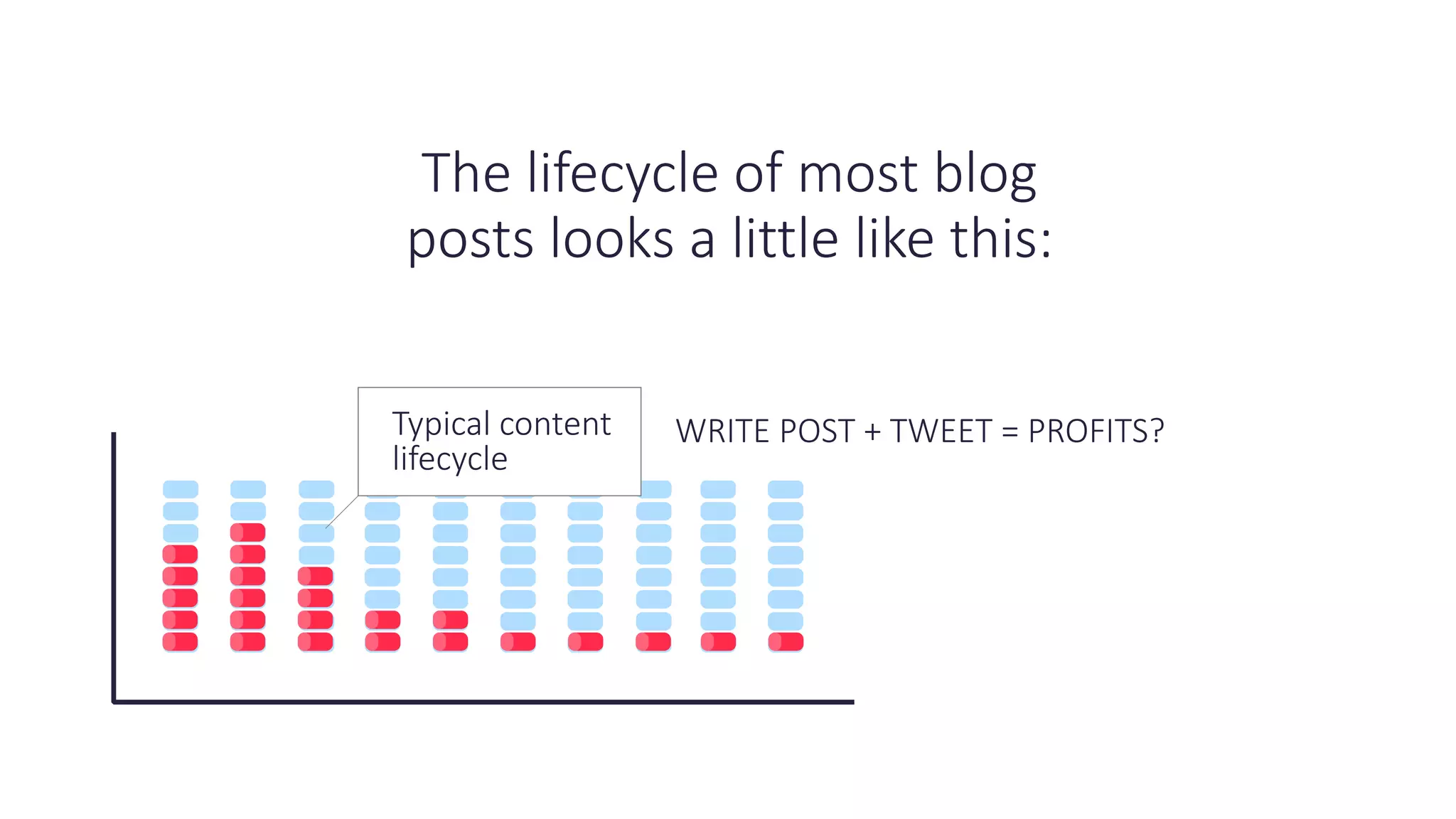 The lifecycle of most blog posts looks a little like this:

Typical content lifecycle

WRITE POST + TWEET = PROFITS?